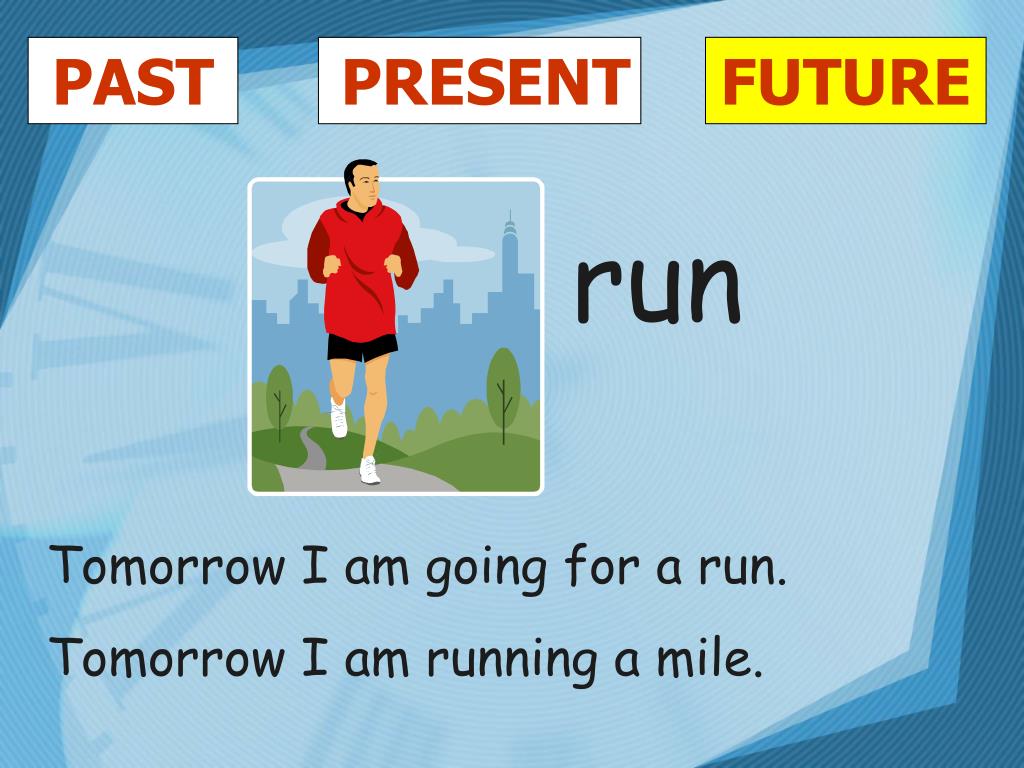 PAST PRESENT FUTURE

run

Tomorrow I am going for a run.

Tomorrow I am running a mile.